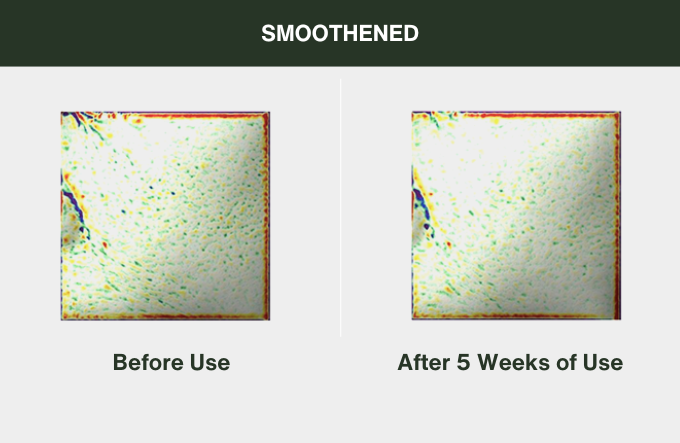 SMOOTHENED

Before Use

After 5 Weeks of Use